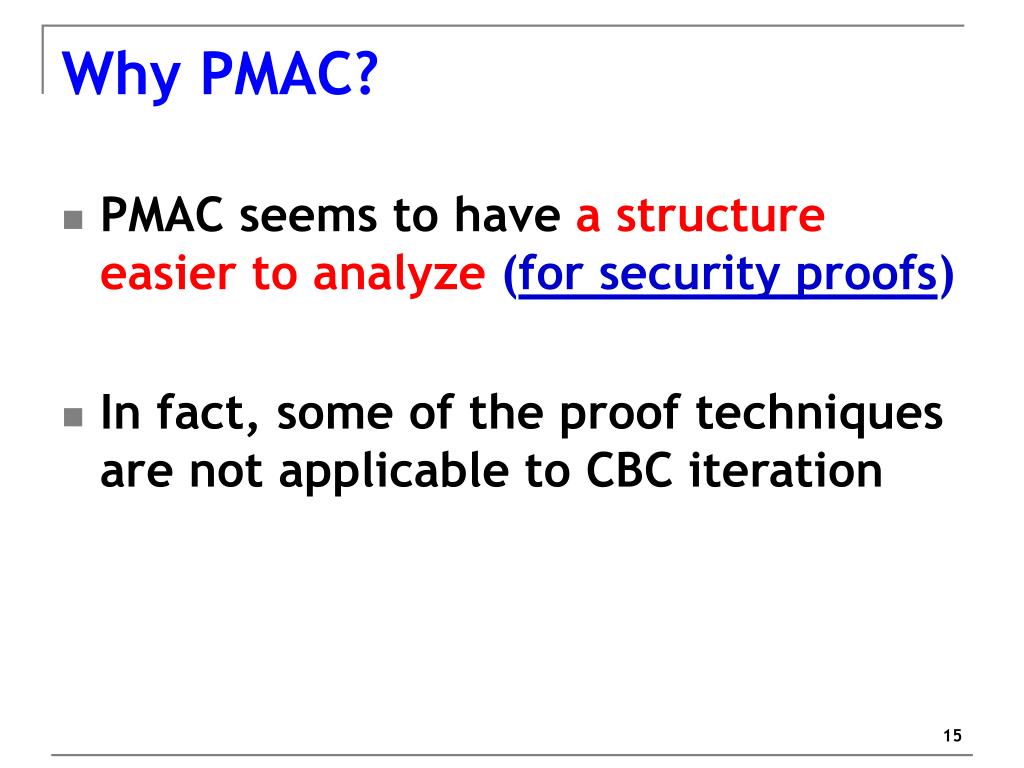 Why PMAC?

PMAC seems to have a structure easier to analyze (for security proofs)

In fact, some of the proof techniques are not applicable to CBC iteration

15